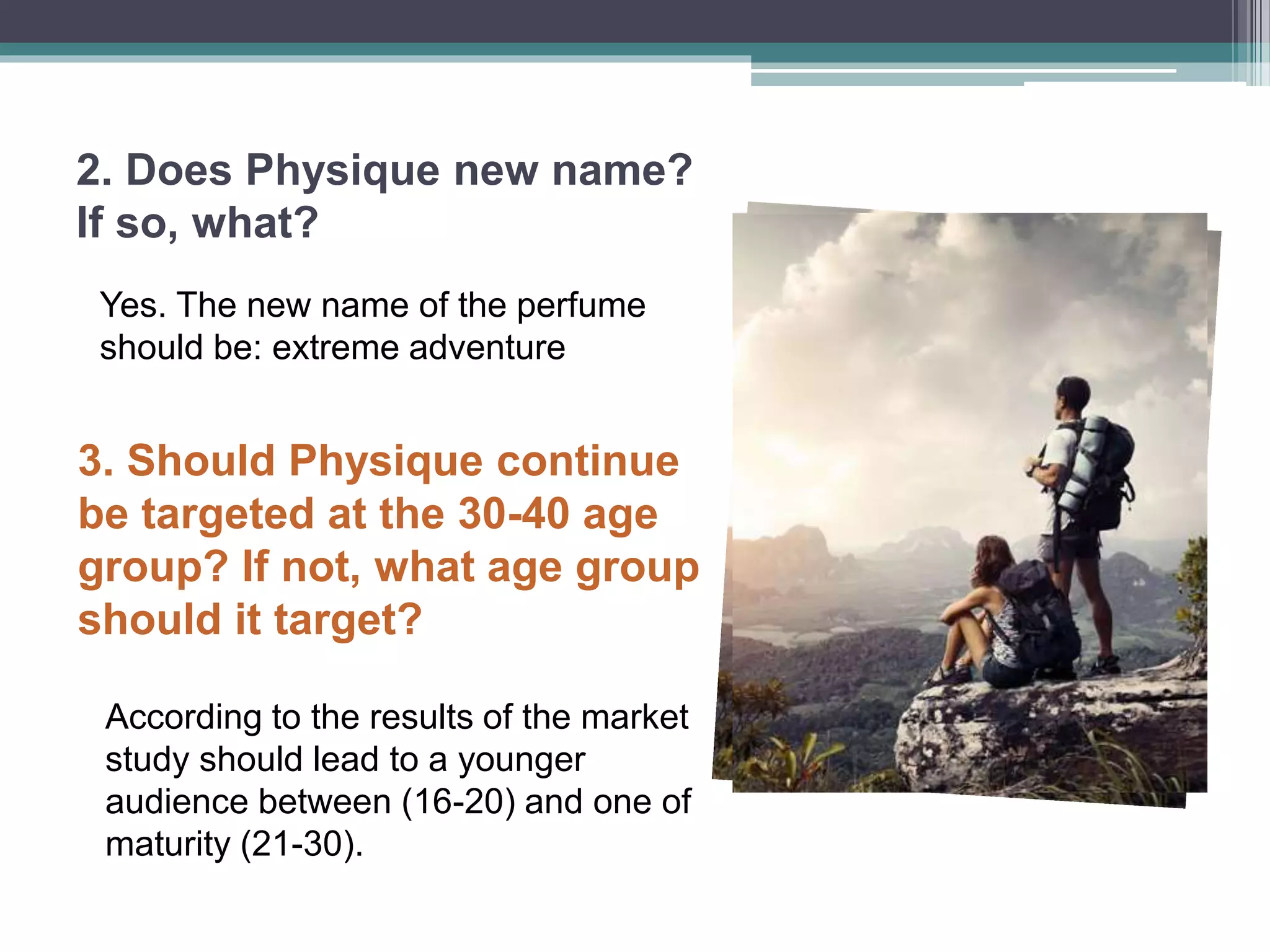 2. Does Physique new name? If so, what?

Yes. The new name of the perfume should be: extreme adventure

3. Should Physique continue be targeted at the 30-40 age group? If not, what age group should it target?

According to the results of the market study should lead to a younger audience between (16-20) and one of maturity (21-30).